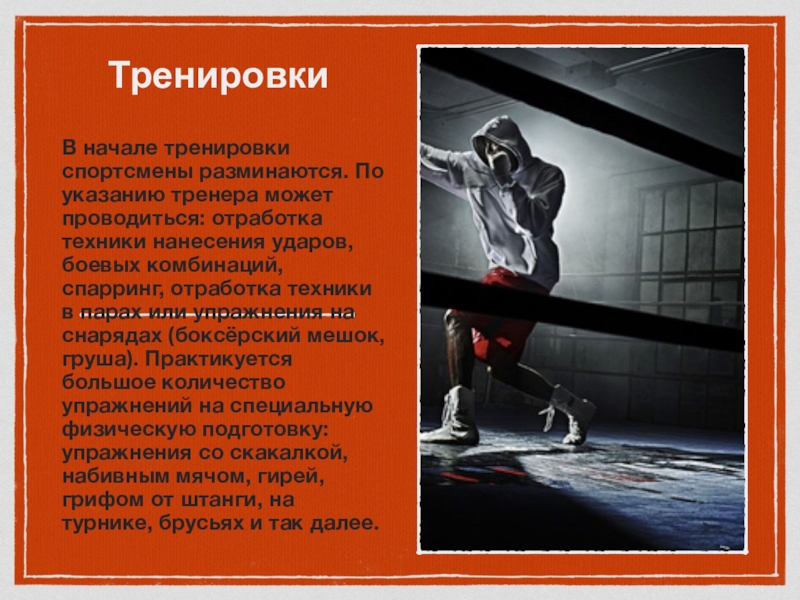 Тренировки

В начале тренировки спортсмены разминаются. По указанию тренера может проводиться: отработка техники нанесения ударов, боевых комбинаций, спарринг, отработка техники в парах или упражнения на снарядах (боксёрский мешок, груша). Практикуется большое количество упражнений на специальную физическую подготовку: упражнения со скакалкой, набивным мячом, гирей, грифом от штанги, на турнике, брусьях и так далее.